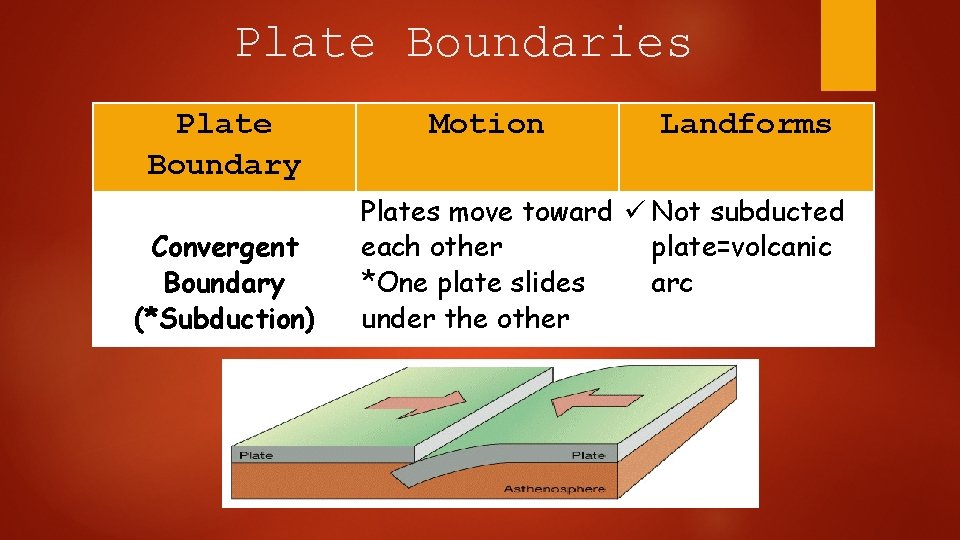 Plate Boundaries

| Plate Boundary | Motion | Landforms |
|---|---|---|
| Convergent Boundary (*Subduction) | Plates move toward each other *One plate slides under the other | ✓ Not subducted plate=volcanic arc |

Plate

Plate

Asthenosphere